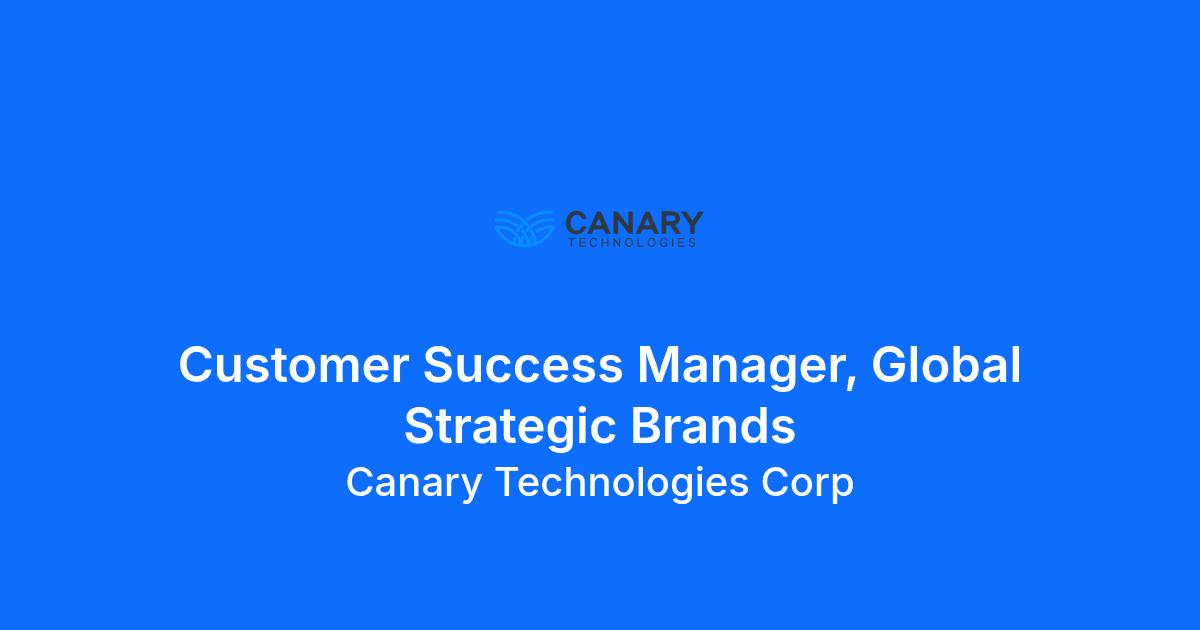 CANARY
TECHNOLOGIES

Customer Success Manager, Global Strategic Brands

Canary Technologies Corp